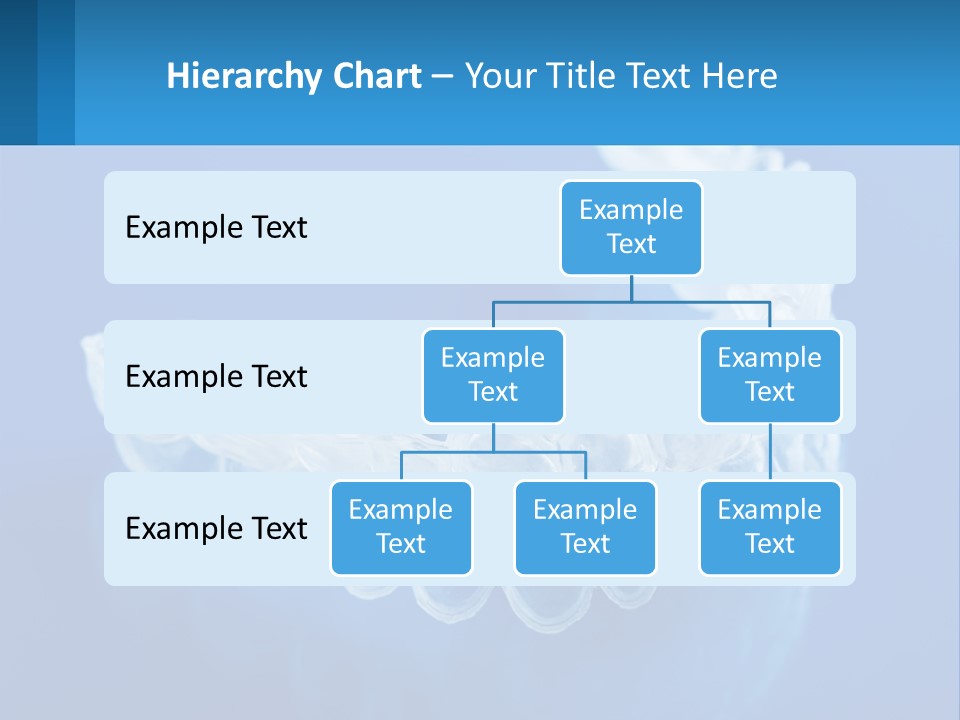 Hierarchy Chart – Your Title Text Here

Example Text

Example Text

Example Text

Example Text

Example Text

Example Text

Example Text

Example Text

Example Text